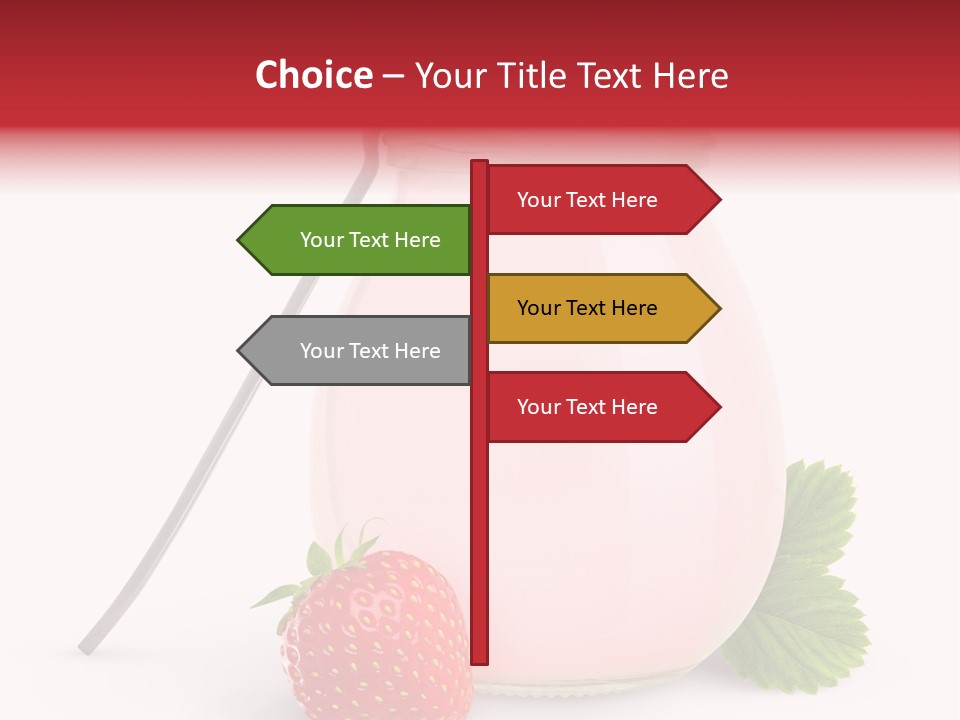 Choice – Your Title Text Here

Your Text Here

Your Text Here

Your Text Here

Your Text Here

Your Text Here